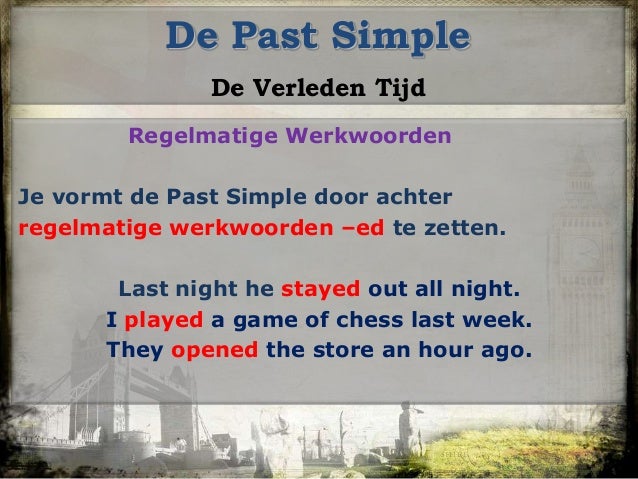 De Past Simple

De Verleden Tijd

Regelmatige Werkwoorden

Je vormt de Past Simple door achter regelmatige werkwoorden –ed te zetten.

Last night he stayed out all night.
I played a game of chess last week.
They opened the store an hour ago.